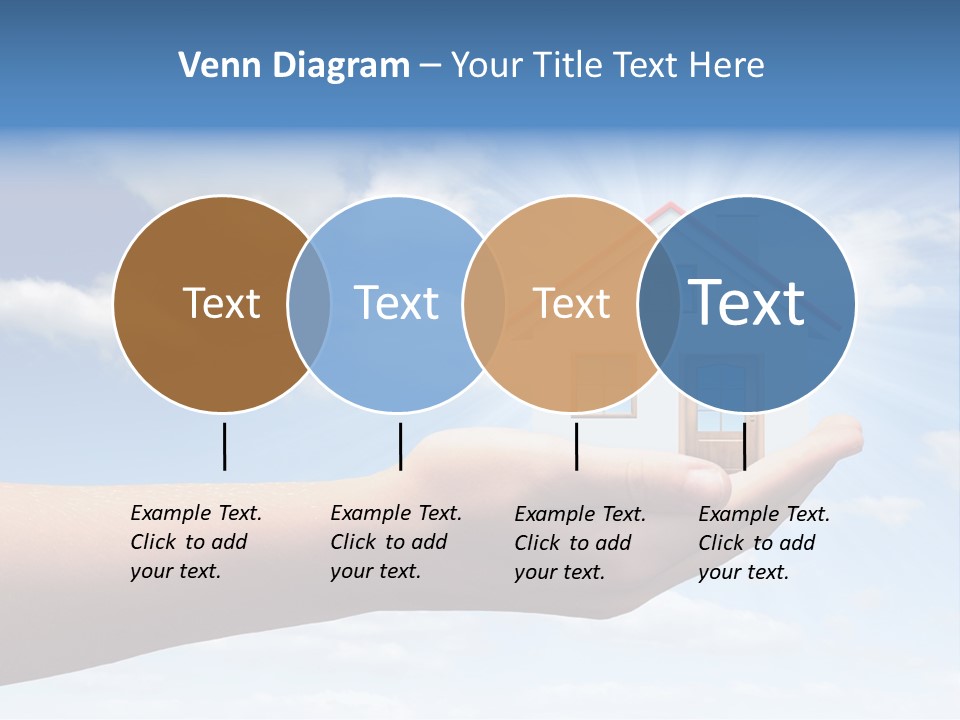 Venn Diagram – Your Title Text Here

Text

Text

Text

Text

Example Text. Click to add your text.

Example Text. Click to add your text.

Example Text. Click to add your text.

Example Text. Click to add your text.